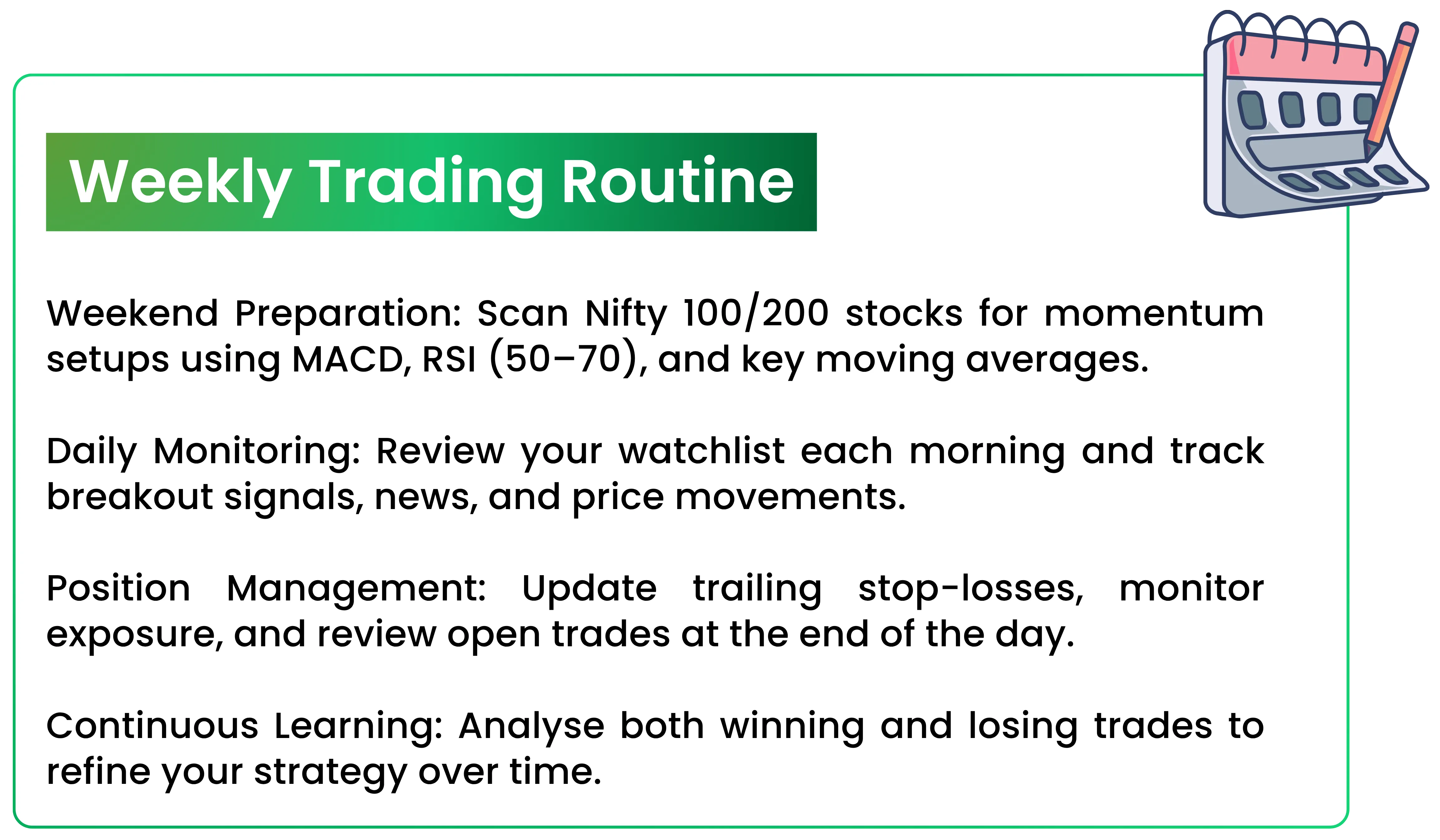 Weekly Trading Routine

Weekend Preparation: Scan Nifty 100/200 stocks for momentum setups using MACD, RSI (50–70), and key moving averages.

Daily Monitoring: Review your watchlist each morning and track breakout signals, news, and price movements.

Position Management: Update trailing stop-losses, monitor exposure, and review open trades at the end of the day.

Continuous Learning: Analyse both winning and losing trades to refine your strategy over time.